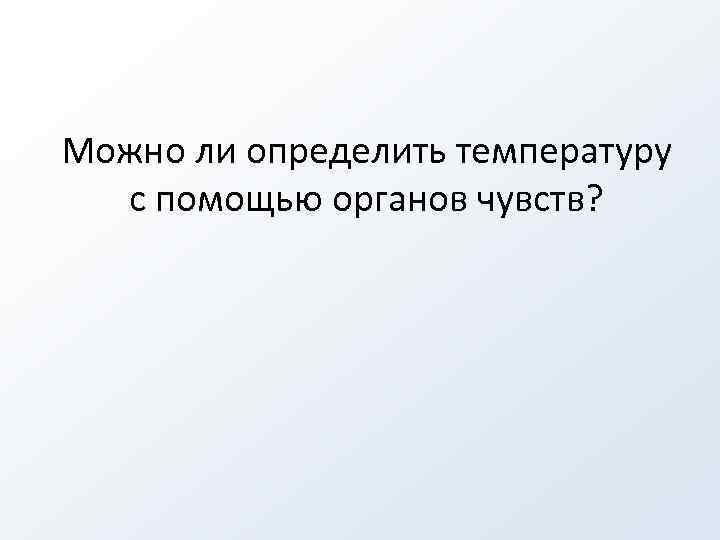 Можно ли определить температуру с помощью органов чувств?